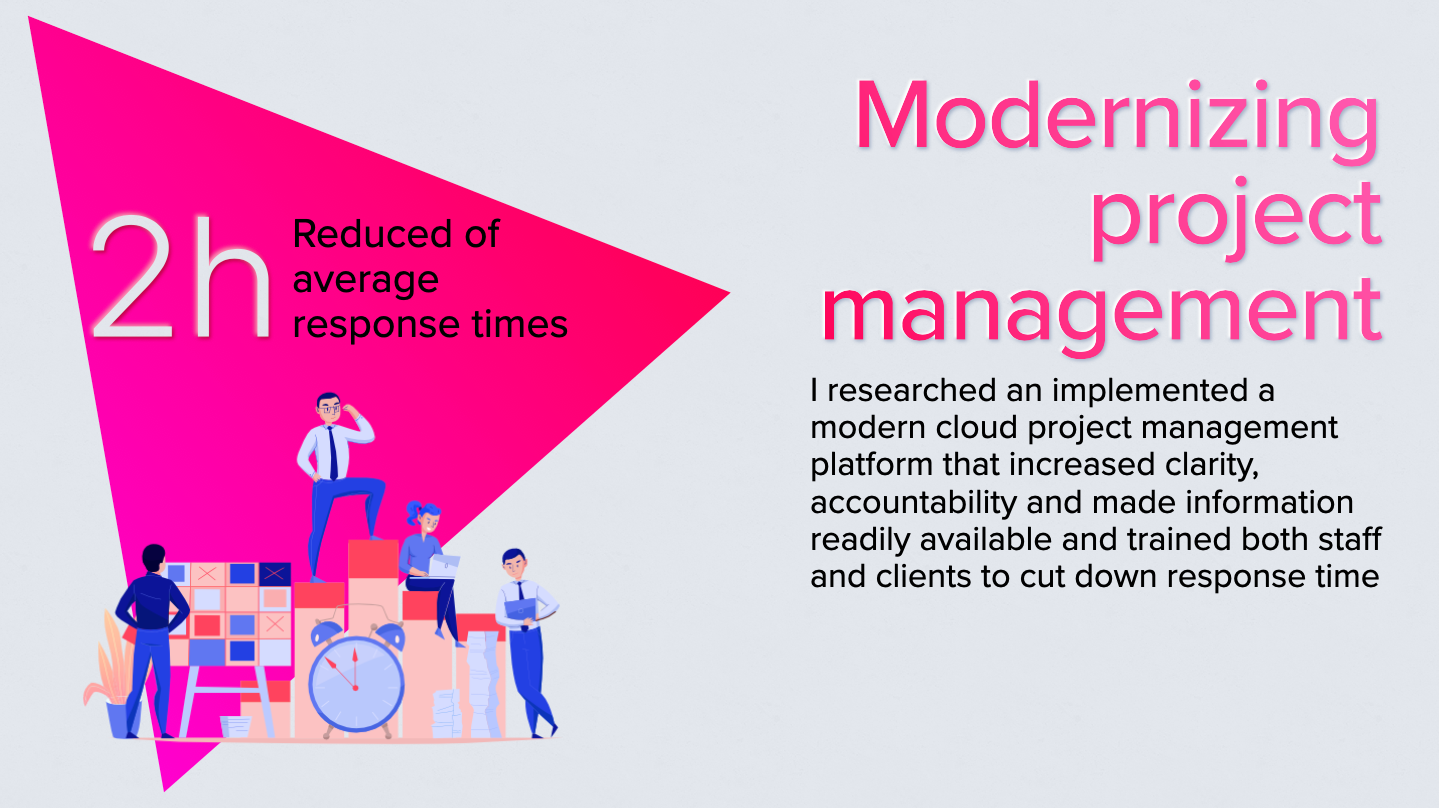 2h Reduced of average response times

Modernizing project management

I researched an implemented a modern cloud project management platform that increased clarity, accountability and made information readily available and trained both staff and clients to cut down response time